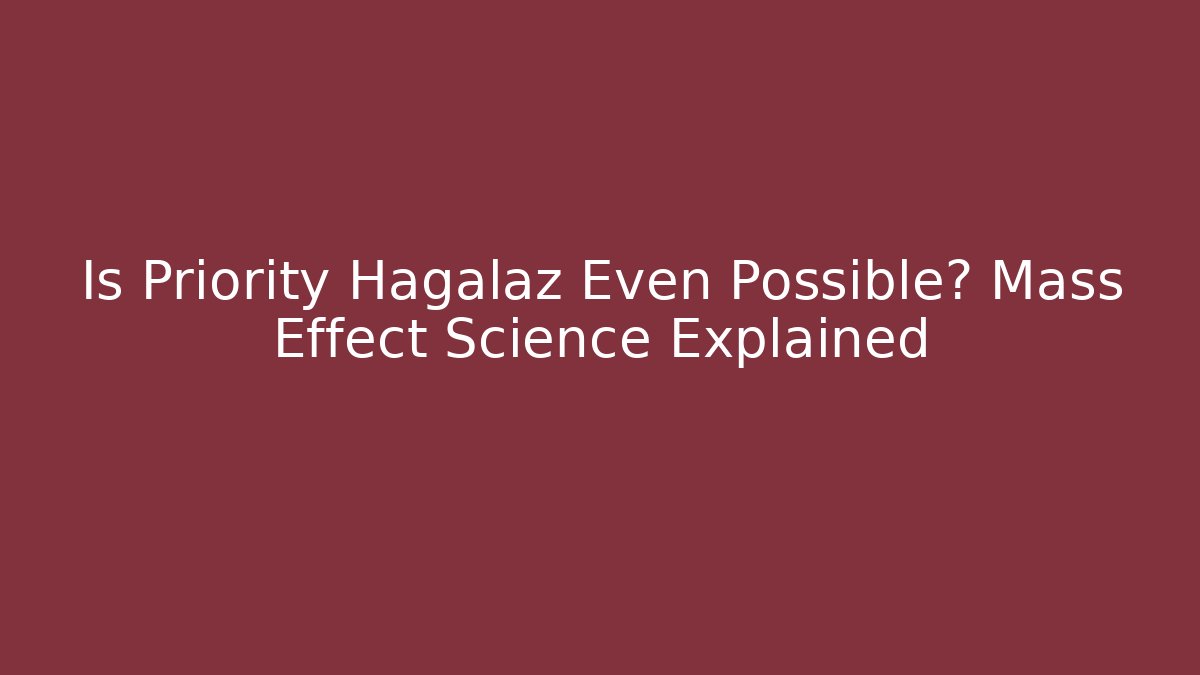 Is Priority Hagalaz Even Possible? Mass Effect Science Explained